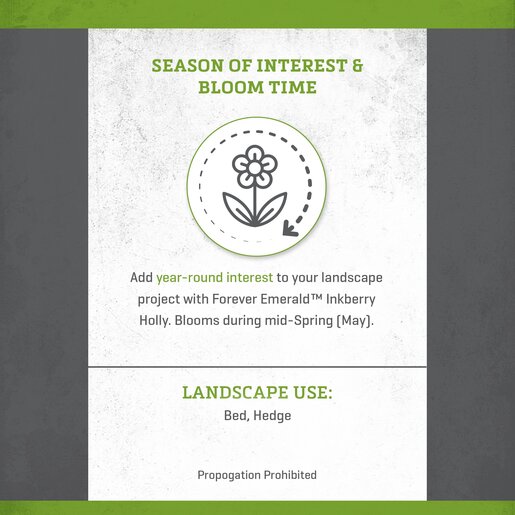 SEASON OF INTEREST & BLOOM TIME

Add year-round interest to your landscape project with Forever Emerald™ Inkberry Holly. Blooms during mid-Spring (May).

LANDSCAPE USE:

Bed, Hedge

Propogation Prohibited